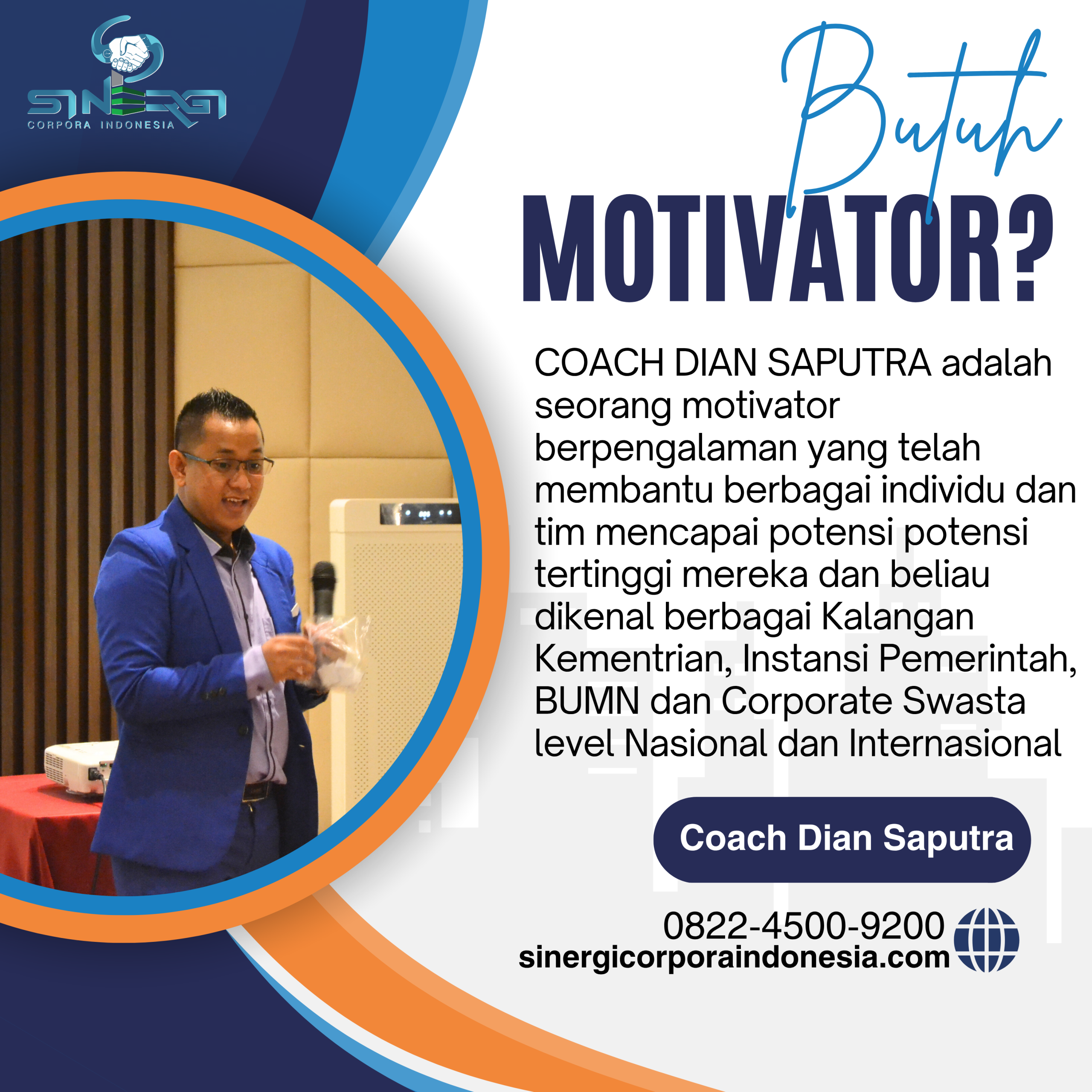 SINERGI
CORPORA INDONESIA

Butuh
MOTIVATOR?

COACH DIAN SAPUTRA adalah seorang motivator berpengalaman yang telah membantu berbagai individu dan tim mencapai potensi potensi tertinggi mereka dan beliau dikenal berbagai Kalangan Kementrian, Instansi Pemerintah, BUMN dan Corporate Swasta level Nasional dan Internasional

Coach Dian Saputra

0822-4500-9200
sinergicorporaindonesia.com